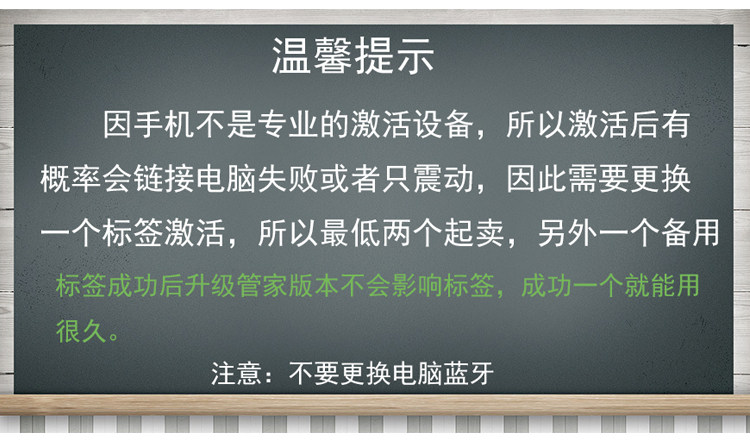 温馨提示

因手机不是专业的激活设备，所以激活后有概率会链接电脑失败或者只震动，因此需要更换一个标签激活，所以最低两个起卖，另外一个备用

标签成功后升级管家版本不会影响标签，成功一个就能用很久。

注意：不要更换电脑蓝牙